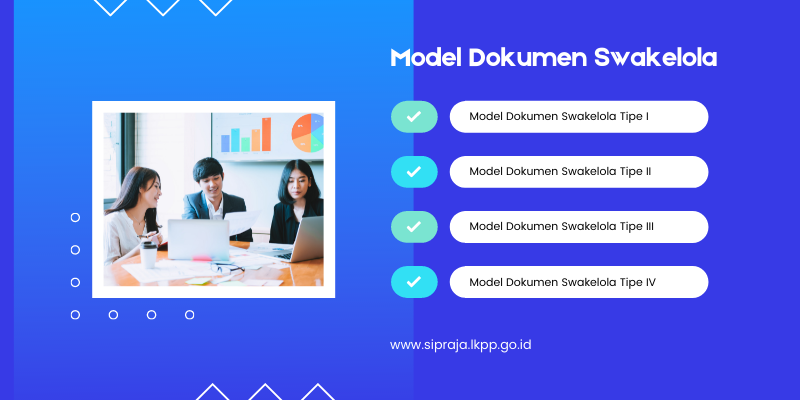 Model Dokumen Swakelola

Model Dokumen Swakelola Tipe I

Model Dokumen Swakelola Tipe II

Model Dokumen Swakelola Tipe III

Model Dokumen Swakelola Tipe IV

www.sipraja.lkpp.go.id